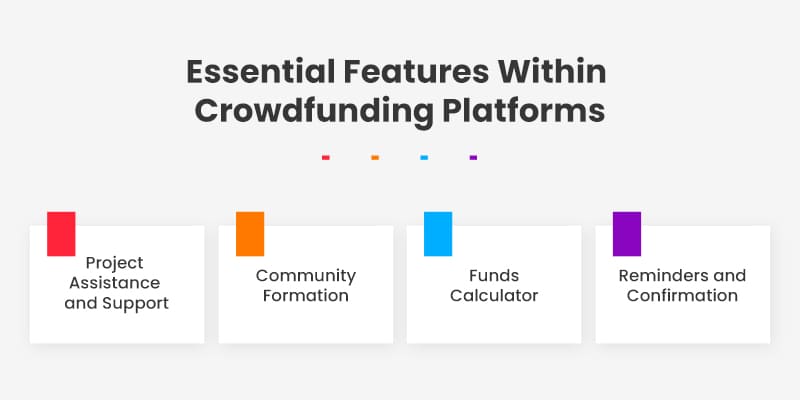 Essential Features Within Crowdfunding Platforms

Project Assistance and Support

Community Formation

Funds Calculator

Reminders and Confirmation